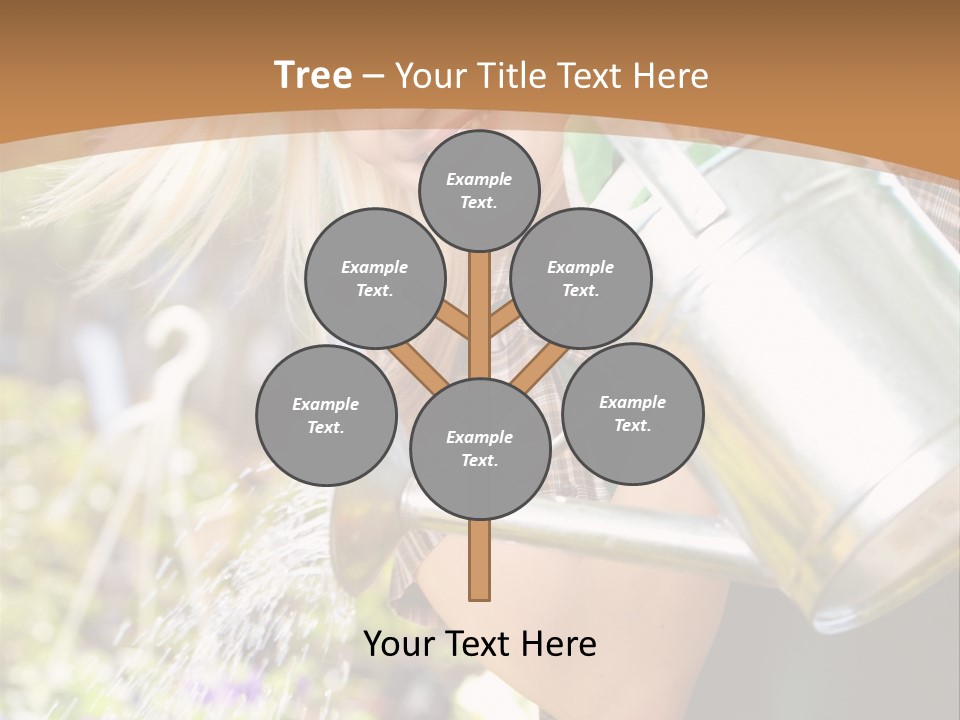 Tree – Your Title Text Here

Example Text.

Example Text.

Example Text.

Example Text.

Example Text.

Example Text.

Your Text Here